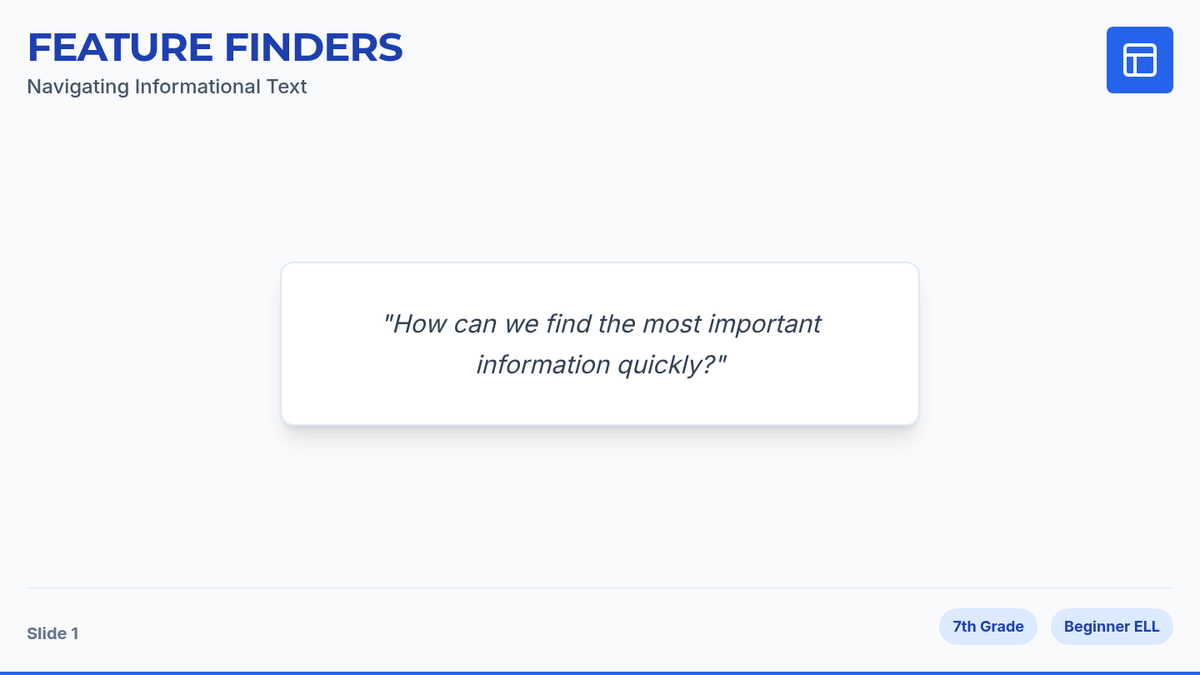 FEATURE FINDERS
Navigating Informational Text

"How can we find the most important information quickly?"

Slide 1

7th Grade

Beginner ELL